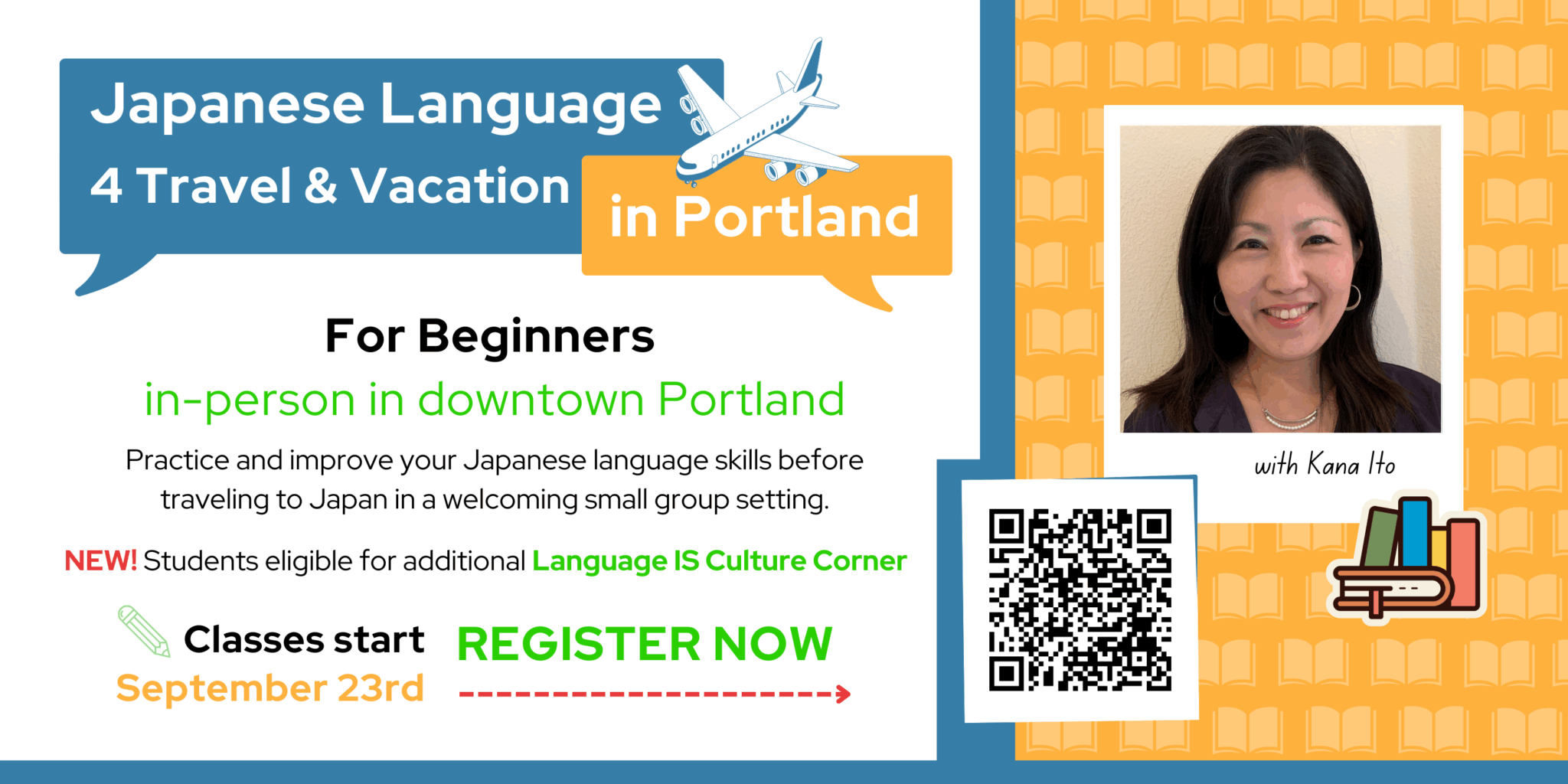 Japanese Language 4 Travel & Vacation

in Portland

For Beginners

in-person in downtown Portland

Practice and improve your Japanese language skills before traveling to Japan in a welcoming small group setting.

NEW! Students eligible for additional Language IS Culture Corner

Classes start September 23rd

REGISTER NOW

with Kana Ito